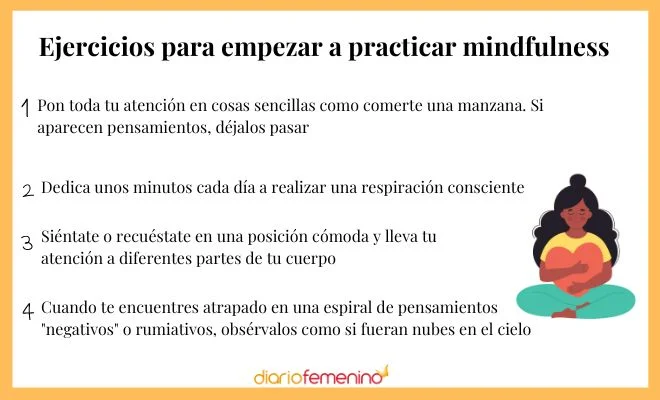 Ejercicios para empezar a practicar mindfulness

1 Pon toda tu atención en cosas sencillas como comerte una manzana. Si aparecen pensamientos, déjalos pasar

2 Dedica unos minutos cada día a realizar una respiración consciente

3 Siéntate o recuéstate en una posición cómoda y lleva tu atención a diferentes partes de tu cuerpo

4 Cuando te encuentres atrapado en una espiral de pensamientos "negativos" o rumiativos, obsérvalos como si fueran nubes en el cielo

diariofemenino